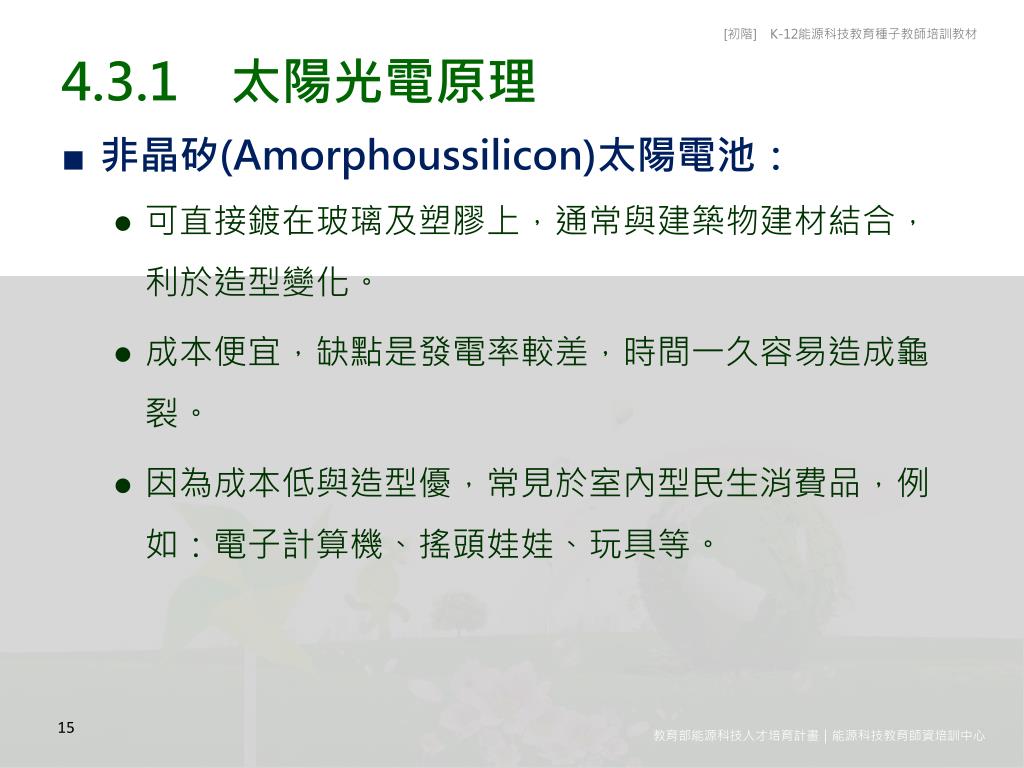 [初階]　K-12能源科技教育種子教師培訓教材

4.3.1　太陽光電原理

■ 非晶矽(Amorphoussilicon)太陽電池：

● 可直接鍍在玻璃及塑膠上，通常與建築物建材結合，利於造型變化。

● 成本便宜，缺點是發電率較差，時間一久容易造成龜裂。

● 因為成本低與造型優，常見於室內型民生消費品，例如：電子計算機、搖頭娃娃、玩具等。

15

教育部能源科技人才培育計畫｜能源科技教育師資培訓中心